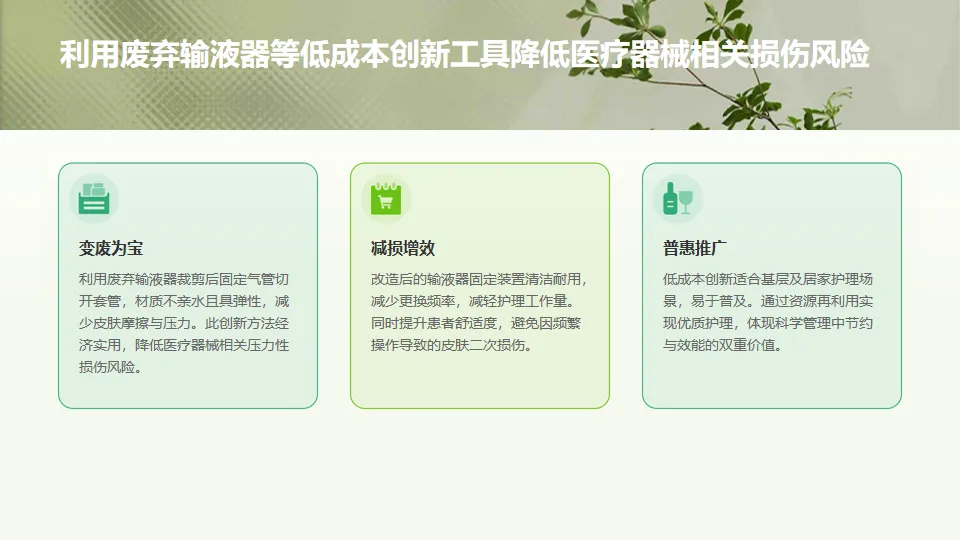 利用废弃输液器等低成本创新工具降低医疗器械相关损伤风险

变废为宝

利用废弃输液器裁剪后固定气管切开套管，材质不亲水且具弹性，减少皮肤摩擦与压力。此创新方法经济实用，降低医疗器械相关压力性损伤风险。

减损增效

改造后的输液器固定装置清洁耐用，减少更换频率，减轻护理工作量。同时提升患者舒适度，避免因频繁操作导致的皮肤二次损伤。

普惠推广

低成本创新适合基层及居家护理场景，易于普及。通过资源再利用实现优质护理，体现科学管理中节约与效能的双重价值。